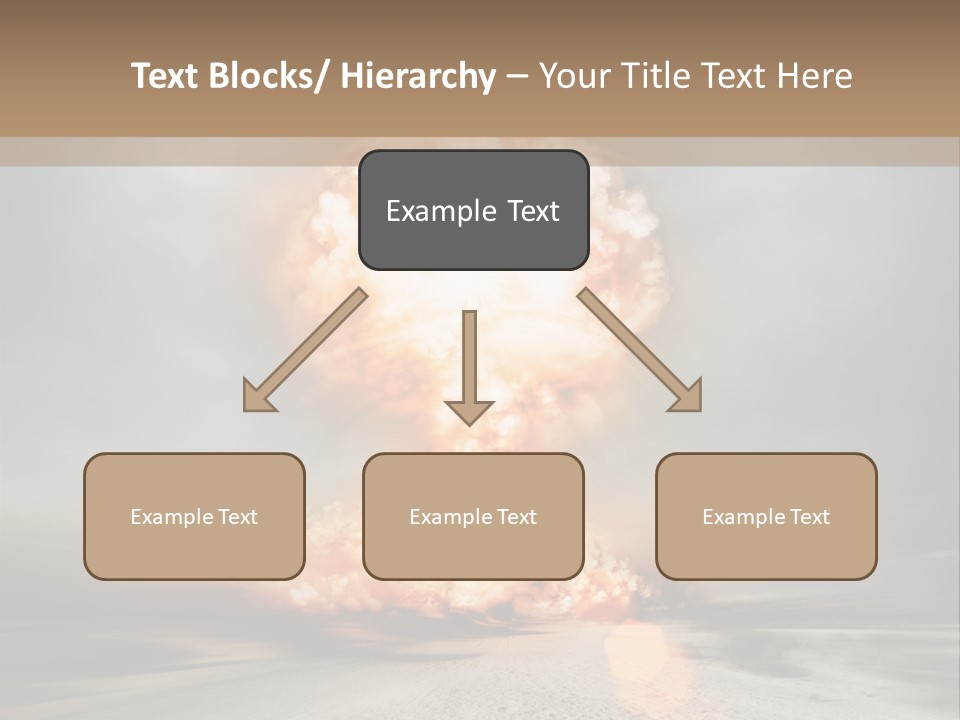 Text Blocks/ Hierarchy – Your Title Text Here

Example Text

Example Text

Example Text

Example Text